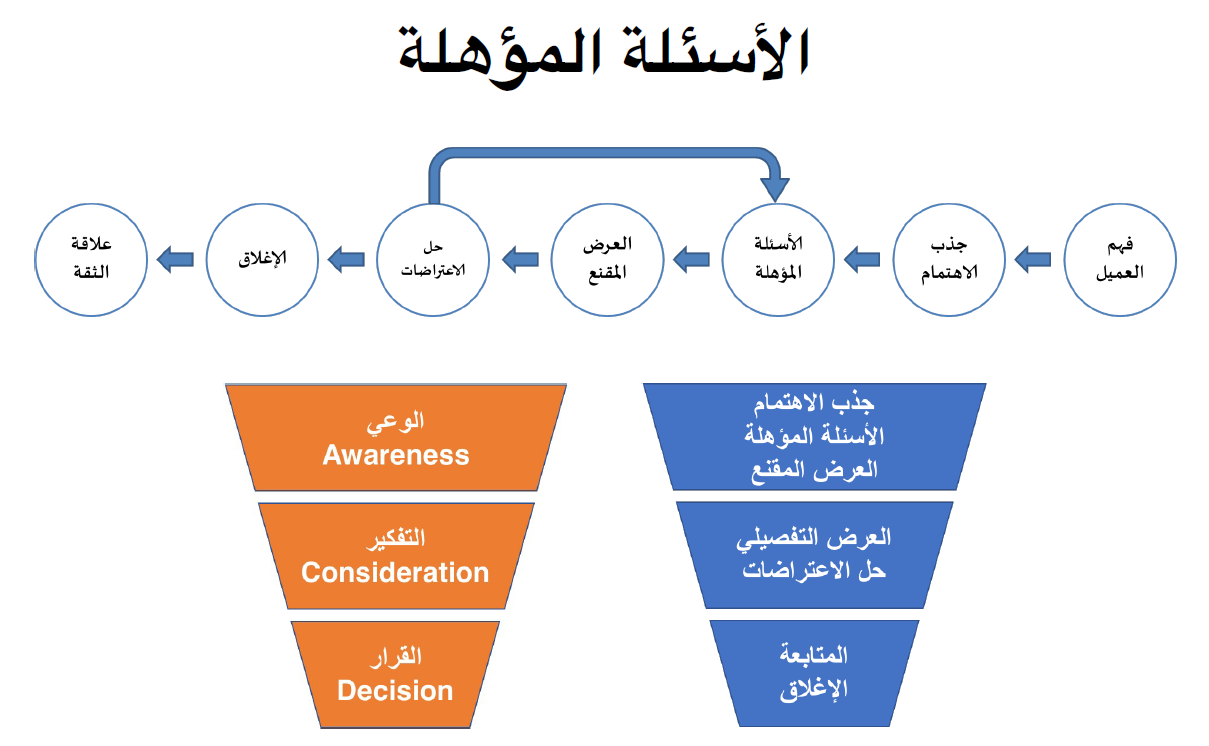 الأسئلة المؤهلة

فهم العميل

جذب الاهتمام

الأسئلة المؤهلة

العرض المقنع

حل الاعتراضات

الإغلاق

علاقة الثقة

جذب الاهتمام
الأسئلة المؤهلة
العرض المقنع

العرض التفصيلي
حل الاعتراضات

المتابعة
الإغلاق

الوعي
Awareness

التفكير
Consideration

القرار
Decision